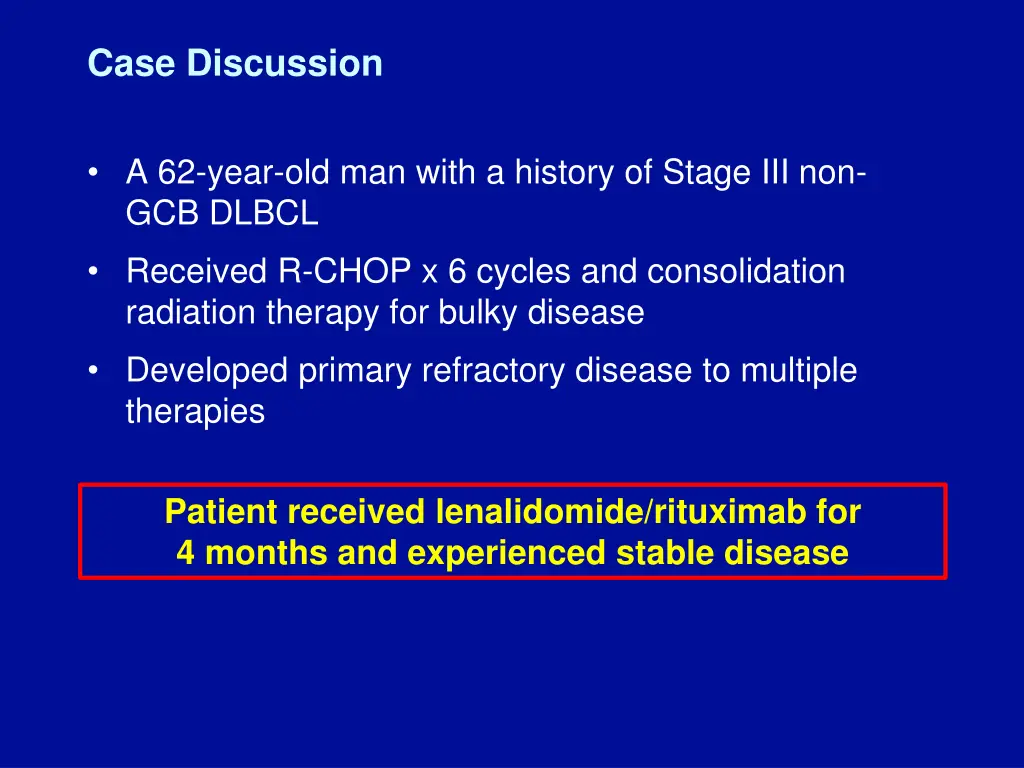 Case Discussion

• A 62-year-old man with a history of Stage III non-GCB DLBCL

• Received R-CHOP x 6 cycles and consolidation radiation therapy for bulky disease

• Developed primary refractory disease to multiple therapies

Patient received lenalidomide/rituximab for 4 months and experienced stable disease